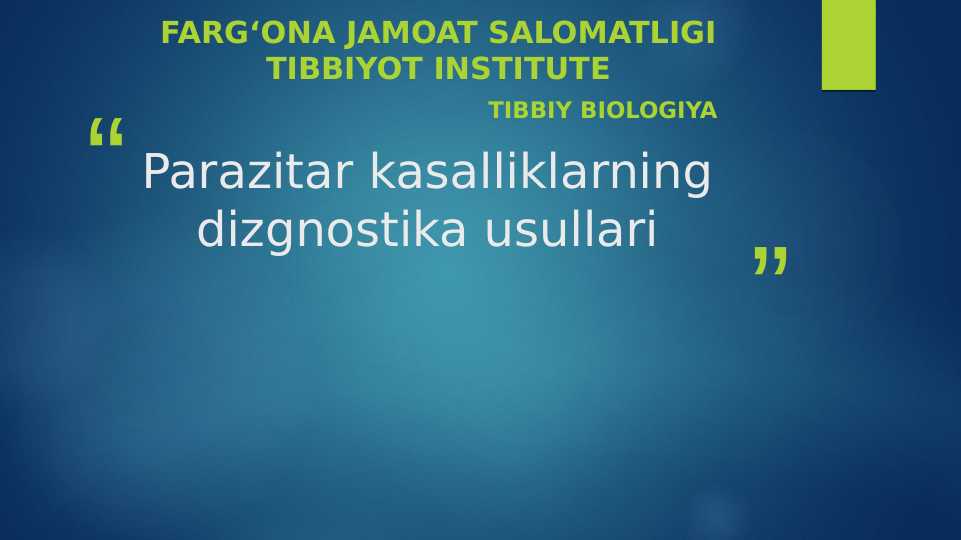 FARG‘ONA JAMOAT SALOMATLIGI TIBBIYOT INSTITUTE

TIBBIY BIOLOGIYA

“Parazitar kasalliklarning dizgnostika usullari”